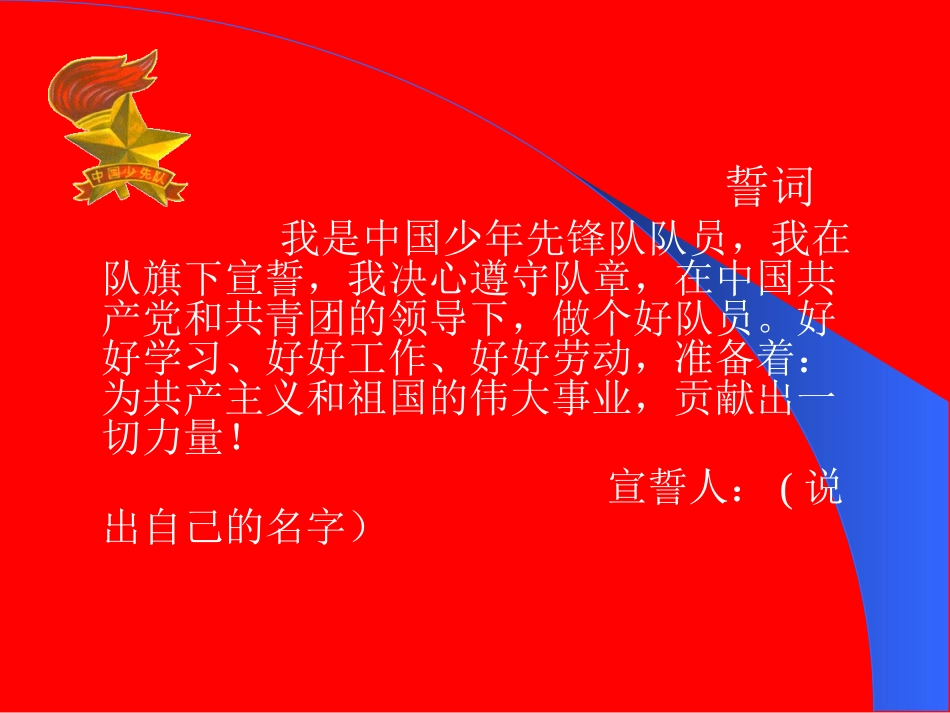 中国少先队

誓词

我是中国少年先锋队队员，我在队旗下宣誓，我决心遵守队章，在中国共产党和共青团的领导下，做个好队员。好好学习、好好工作、好好劳动，准备着：为共产主义和祖国的伟大事业，贡献出一切力量！

宣誓人：（说出自己的名字）